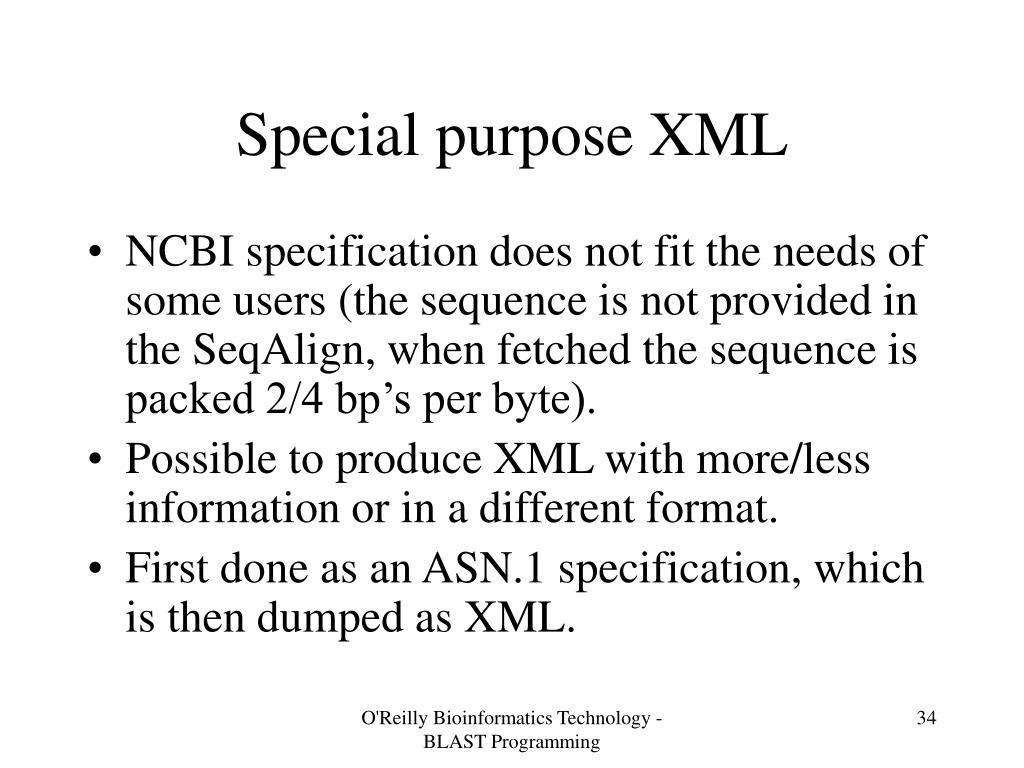 Special purpose XML

• NCBI specification does not fit the needs of some users (the sequence is not provided in the SeqAlign, when fetched the sequence is packed 2/4 bp’s per byte).
• Possible to produce XML with more/less information or in a different format.
• First done as an ASN.1 specification, which is then dumped as XML.

O'Reilly Bioinformatics Technology - BLAST Programming

34